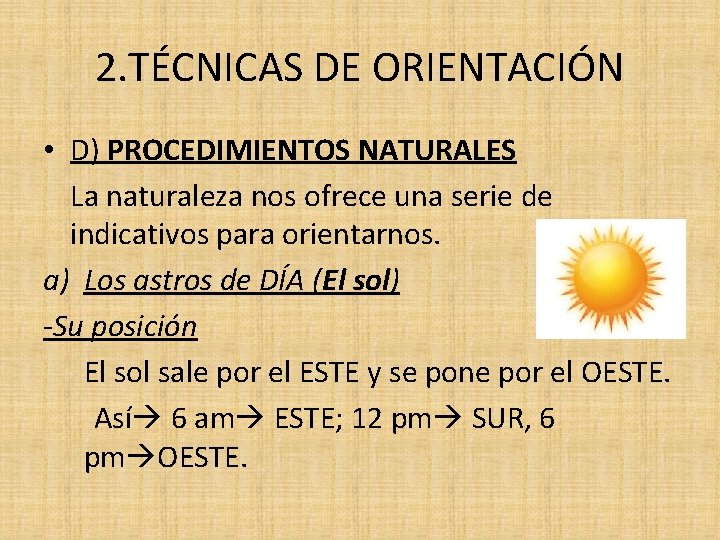 2.TÉCNICAS DE ORIENTACIÓN

• D) PROCEDIMIENTOS NATURALES
La naturaleza nos ofrece una serie de indicativos para orientarnos.

a) Los astros de DÍA (El sol)

-Su posición

El sol sale por el ESTE y se pone por el OESTE.

Así→ 6 am→ ESTE; 12 pm→ SUR, 6 pm→OESTE.